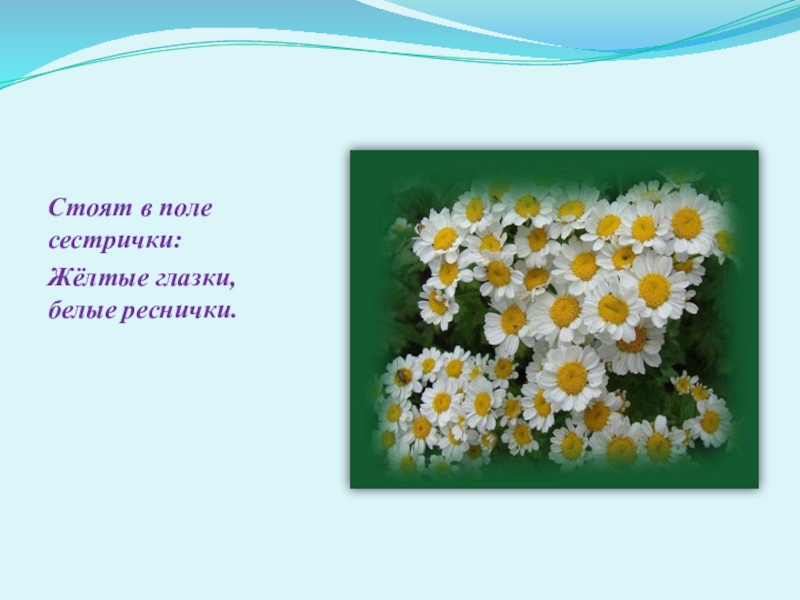 Стоят в поле сестрички:

Жёлтые глазки, белые реснички.